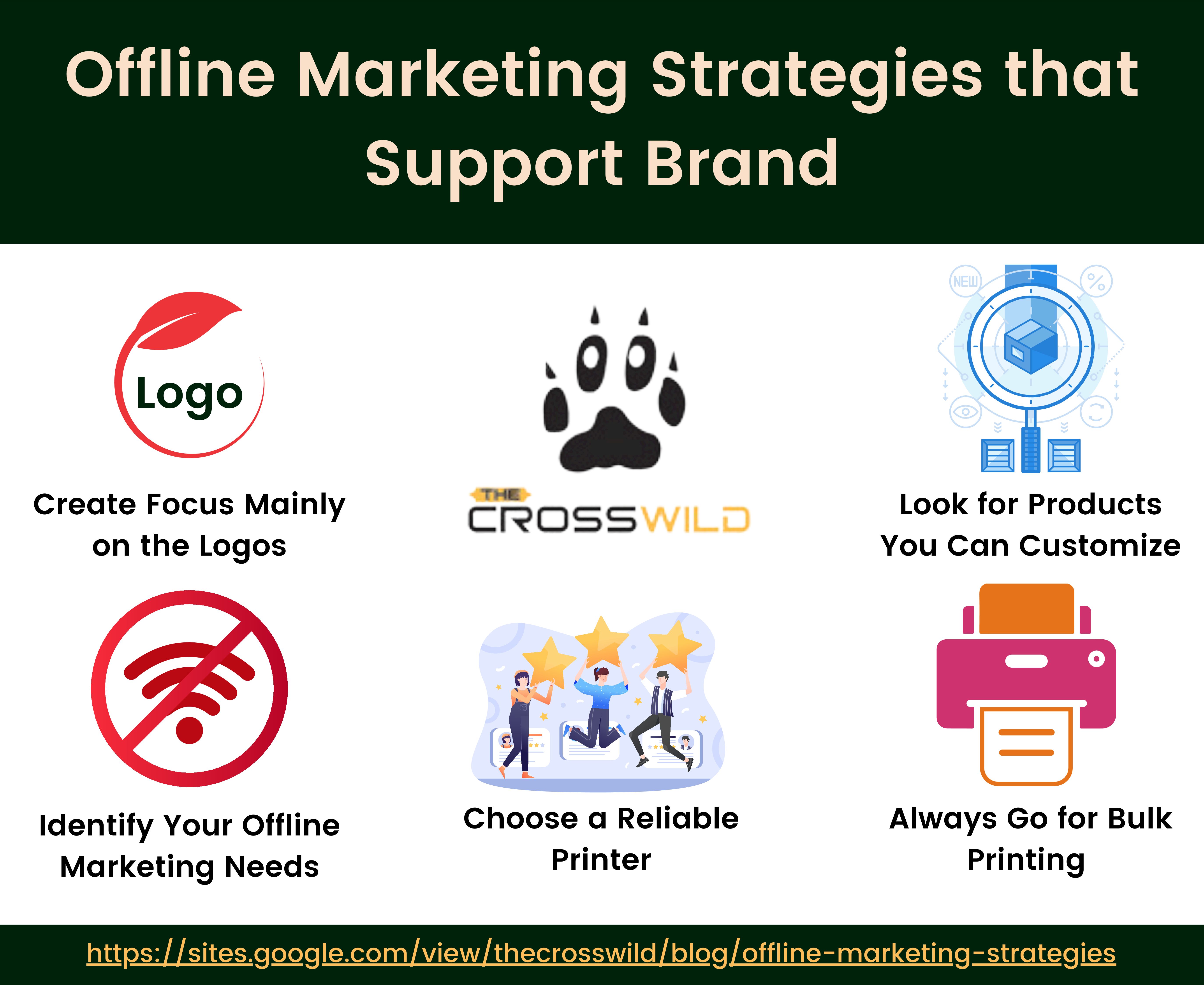 Offline Marketing Strategies that Support Brand

Logo

Create Focus Mainly on the Logos

THE CROSSWILD

NEW

%

Look for Products You Can Customize

Identify Your Offline Marketing Needs

Choose a Reliable Printer

Always Go for Bulk Printing

https://sites.google.com/view/thecrosswild/blog/offline-marketing-strategies